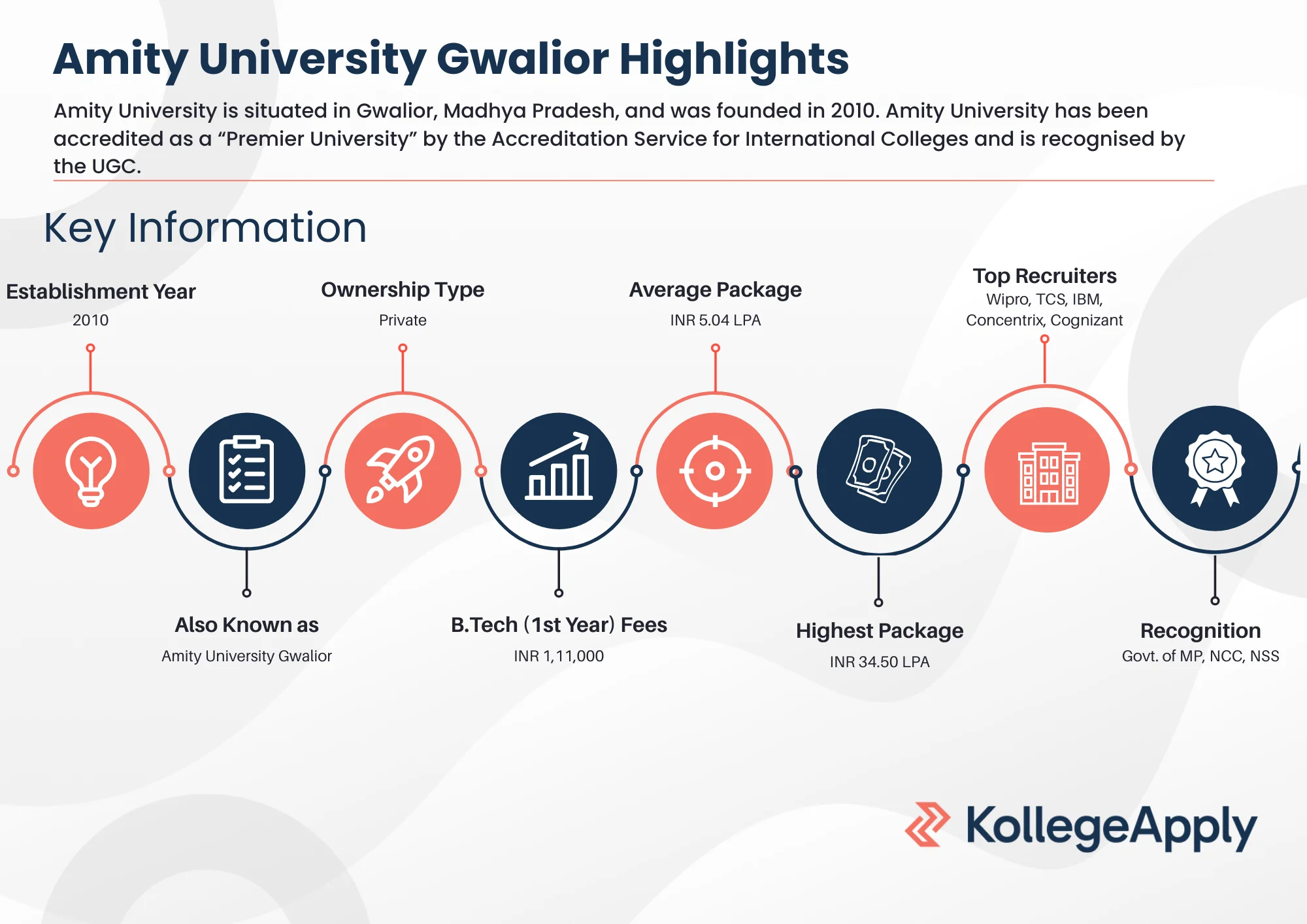 Amity University Gwalior Highlights

Amity University is situated in Gwalior, Madhya Pradesh, and was founded in 2010. Amity University has been accredited as a “Premier University” by the Accreditation Service for International Colleges and is recognised by the UGC.

Key Information

Establishment Year
2010

Ownership Type
Private

Average Package
INR 5.04 LPA

Top Recruiters
Wipro, TCS, IBM, Concentrix, Cognizant

Also Known as
Amity University Gwalior

B.Tech (1st Year) Fees
INR 1,11,000

Highest Package
INR 34.50 LPA

Recognition
Govt. of MP, NCC, NSS

KollegeApply